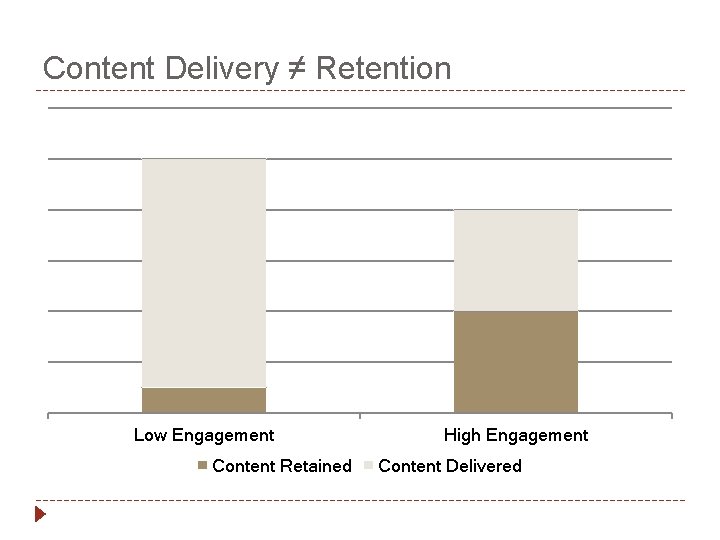 Content Delivery ≠ Retention

Low Engagement

High Engagement

Content Retained Content Delivered